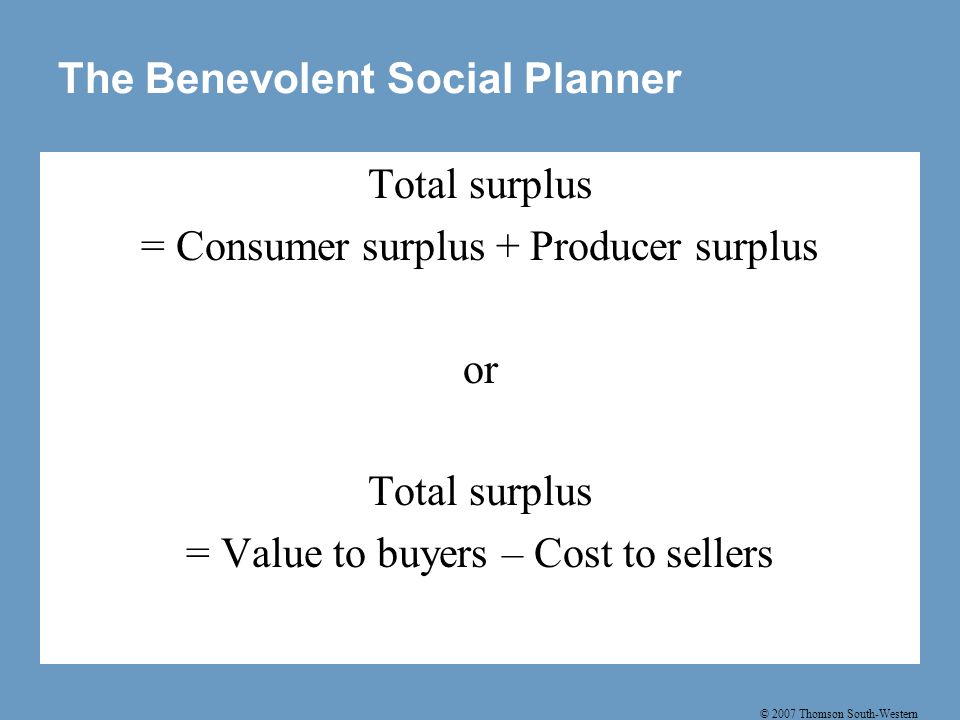 The Benevolent Social Planner

Total surplus
= Consumer surplus + Producer surplus

or

Total surplus
= Value to buyers – Cost to sellers

© 2007 Thomson South-Western